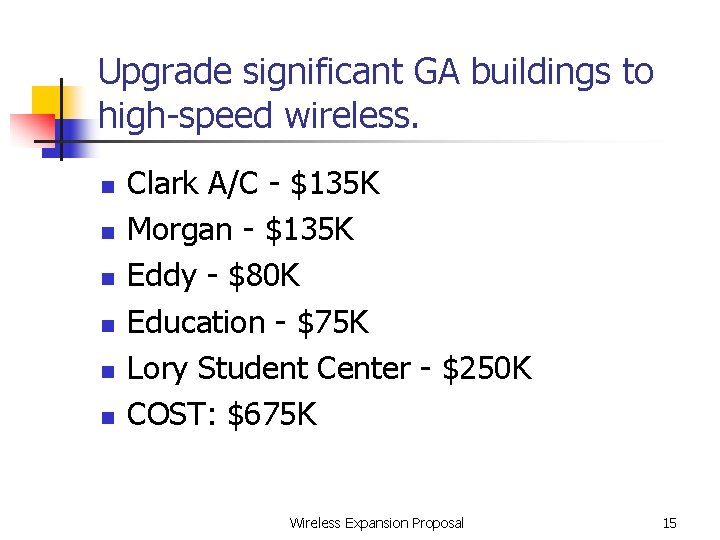 Upgrade significant GA buildings to high-speed wireless.

- Clark A/C - \$135K
- Morgan - \$135K
- Eddy - \$80K
- Education - \$75K
- Lory Student Center - \$250K
- COST: \$675K

Wireless Expansion Proposal

15